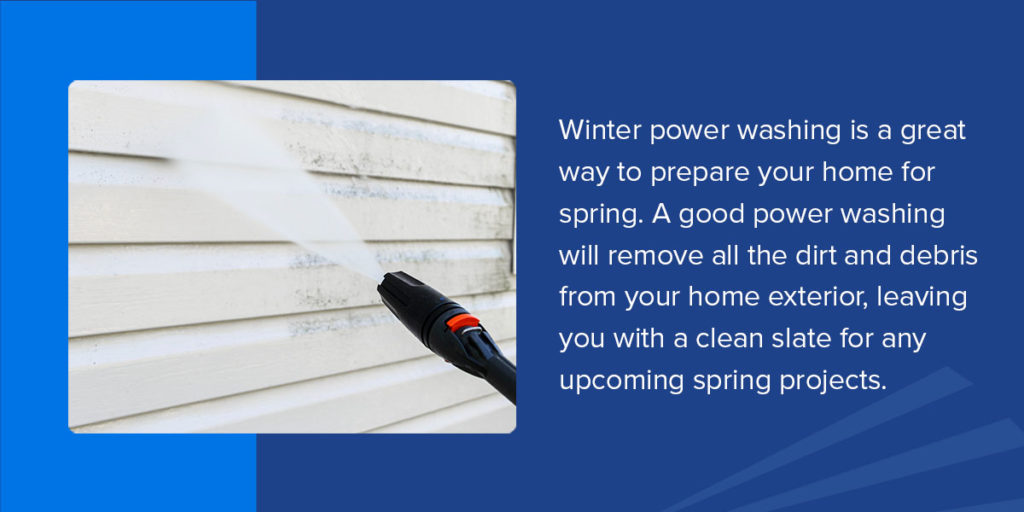 Winter power washing is a great way to prepare your home for spring. A good power washing will remove all the dirt and debris from your home exterior, leaving you with a clean slate for any upcoming spring projects.